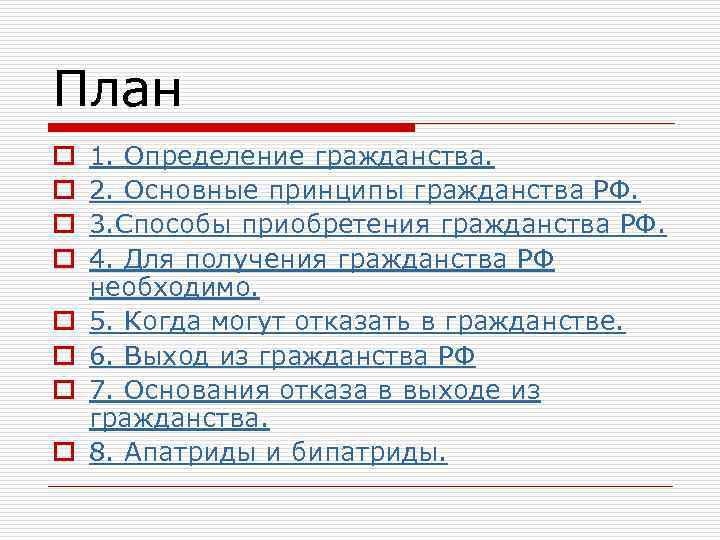 План

1. Определение гражданства.
2. Основные принципы гражданства РФ.
3.Способы приобретения гражданства РФ.
4. Для получения гражданства РФ необходимо.
5. Когда могут отказать в гражданстве.
6. Выход из гражданства РФ
7. Основания отказа в выходе из гражданства.
8. Апатриды и бипатриды.